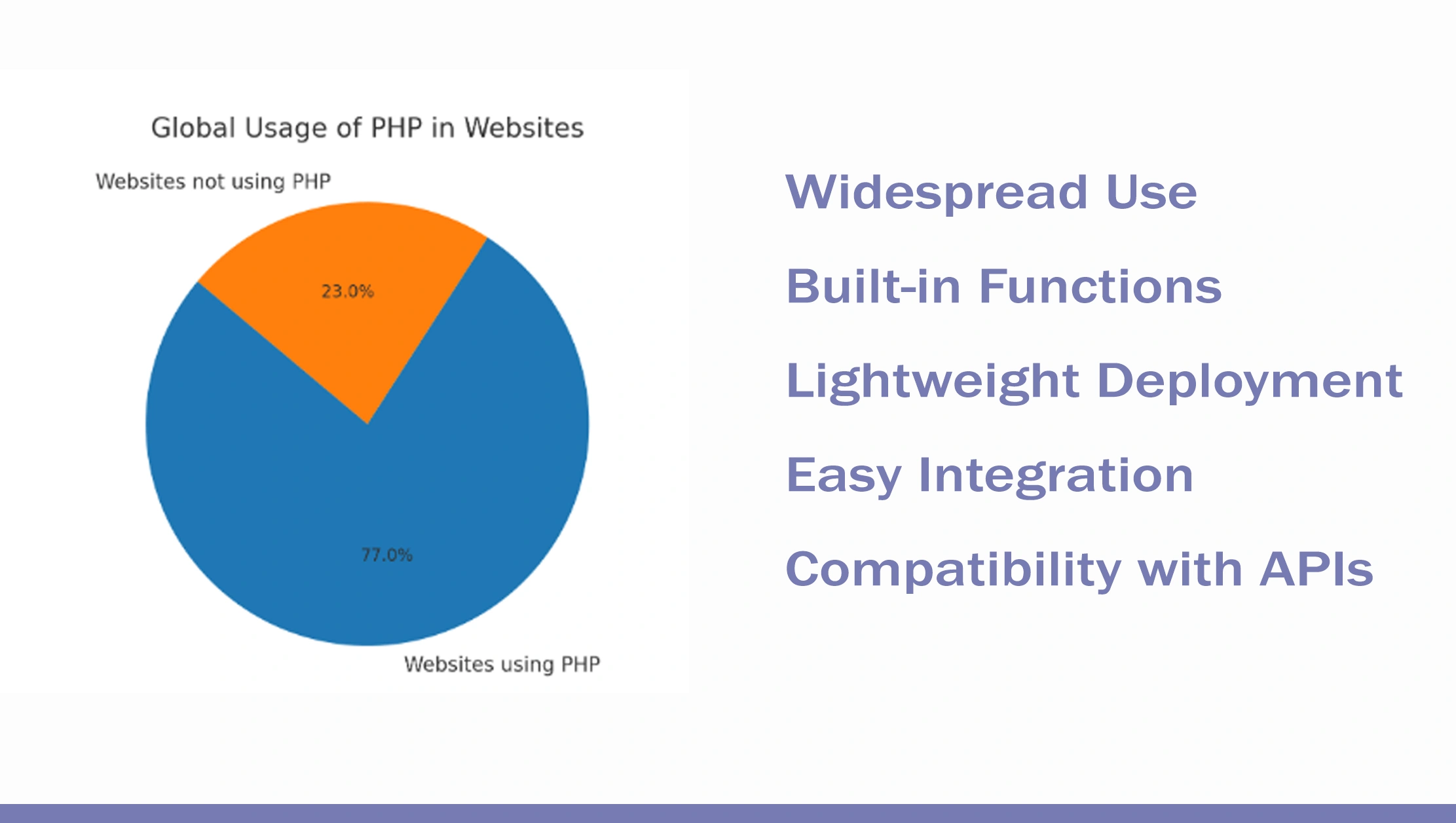 Global Usage of PHP in Websites

Websites not using PHP

23.0%

77.0%

Websites using PHP

Widespread Use

Built-in Functions

Lightweight Deployment

Easy Integration

Compatibility with APIs